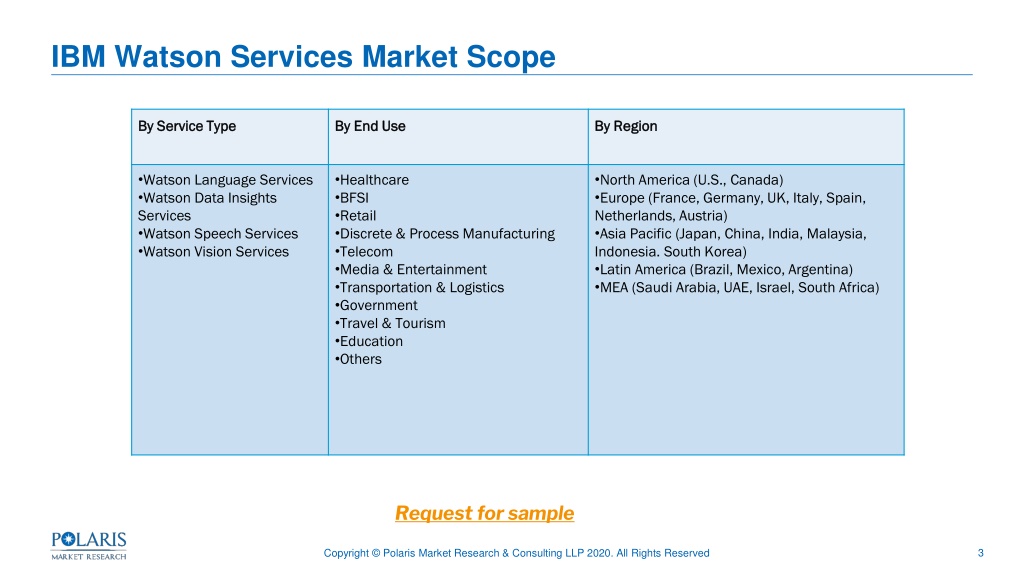 IBM Watson Services Market Scope

| By Service Type | By End Use | By Region |
|---|---|---|
| •Watson Language Services •Watson Data Insights Services •Watson Speech Services •Watson Vision Services | •Healthcare •BFSI •Retail •Discrete & Process Manufacturing •Telecom •Media & Entertainment •Transportation & Logistics •Government •Travel & Tourism •Education •Others | •North America (U.S., Canada) •Europe (France, Germany, UK, Italy, Spain, Netherlands, Austria) •Asia Pacific (Japan, China, India, Malaysia, Indonesia. South Korea) •Latin America (Brazil, Mexico, Argentina) •MEA (Saudi Arabia, UAE, Israel, South Africa) |

Request for sample

POLARIS MARKET RESEARCH

Copyright © Polaris Market Research & Consulting LLP 2020. All Rights Reserved

3